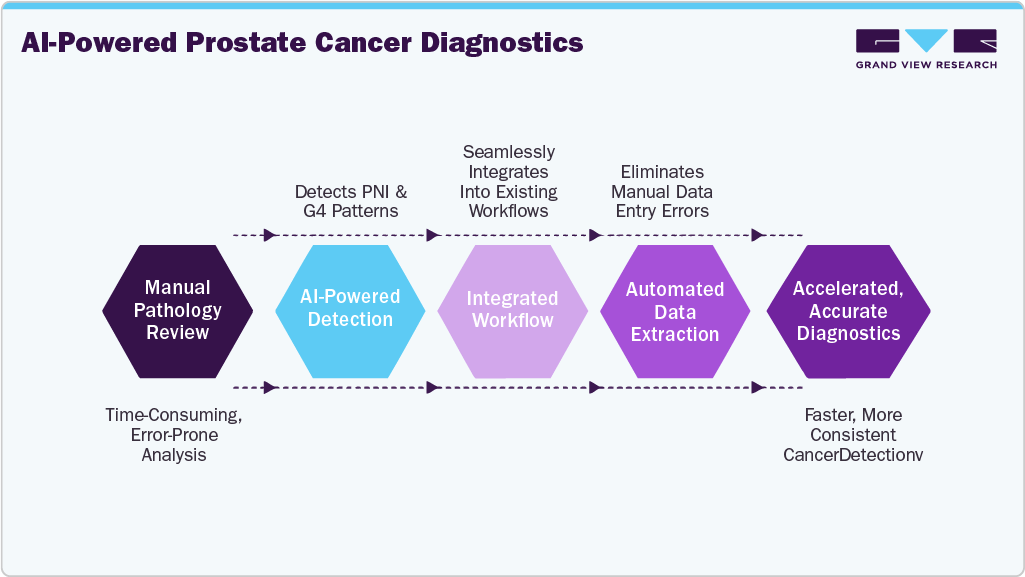 AI-Powered Prostate Cancer Diagnostics

GRAND VIEW RESEARCH

Detects PNI & G4 Patterns

Seamlessly Integrates Into Existing Workflows

Eliminates Manual Data Entry Errors

Manual Pathology Review

AI-Powered Detection

Integrated Workflow

Automated Data Extraction

Accelerated, Accurate Diagnostics

Time-Consuming, Error-Prone Analysis

Faster, More Consistent CancerDetectionv